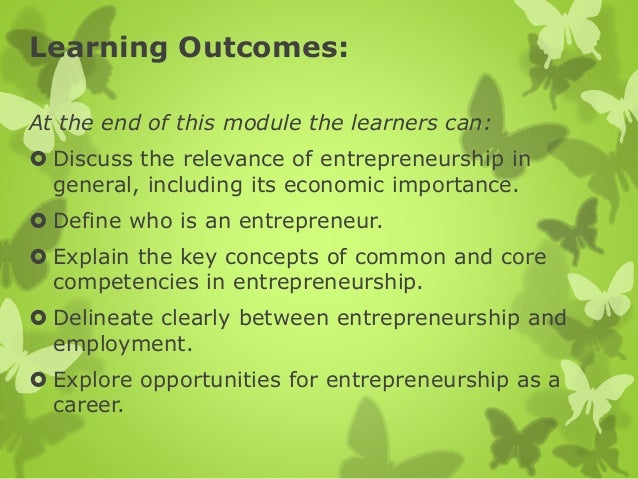 Learning Outcomes:

At the end of this module the learners can:

- Discuss the relevance of entrepreneurship in general, including its economic importance.
- Define who is an entrepreneur.
- Explain the key concepts of common and core competencies in entrepreneurship.
- Delineate clearly between entrepreneurship and employment.
- Explore opportunities for entrepreneurship as a career.